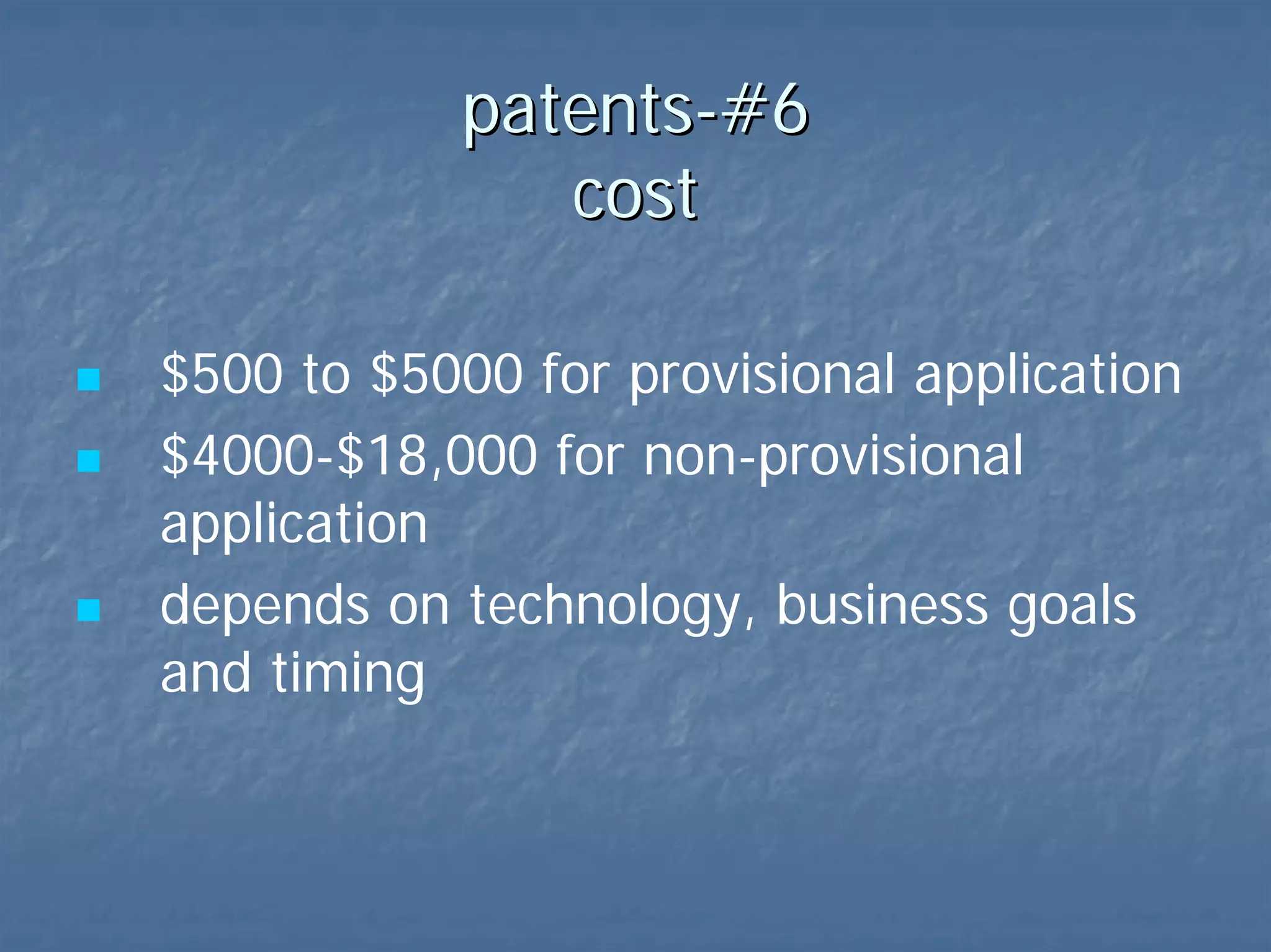 patents-#6
cost

- \$500 to \$5000 for provisional application
- \$4000-\$18,000 for non-provisional application
- depends on technology, business goals and timing